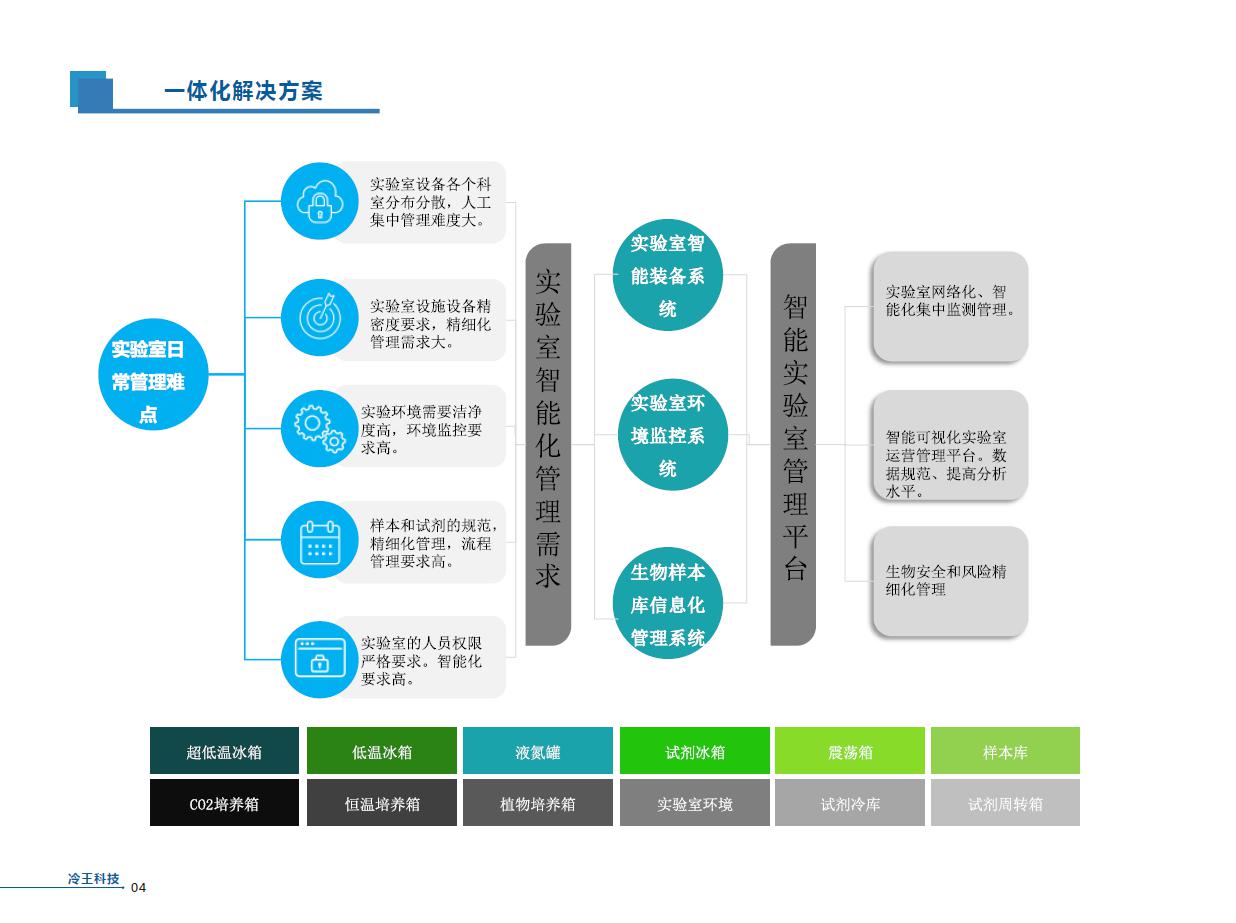 一体化解决方案

实验室日常管理难点

实验室设备各个科室分布分散，人工集中管理难度大。

实验室设施设备精密度要求，精细化管理需求大。

实验环境需要洁净度高，环境监控要求高。

样本和试剂的规范，精细化管理，流程管理要求高。

实验室的人员权限严格要求。智能化要求高。

实验室智能化管理需求

实验室智能装备系统

实验室环境监控系统

生物样本库信息化管理系统

智能实验室管理平台

实验室网络化、智能化集中监测管理。

智能可视化实验室运营管理平台。数据规范、提高分析水平。

生物安全和风险精细化管理

| 超低温冰箱 | 低温冰箱 | 液氮罐 | 试剂冰箱 | 震荡箱 | 样本库 |
|---|---|---|---|---|---|
| CO2培养箱 | 恒温培养箱 | 植物培养箱 | 实验室环境 | 试剂冷库 | 试剂周转箱 |

冷王科技 04